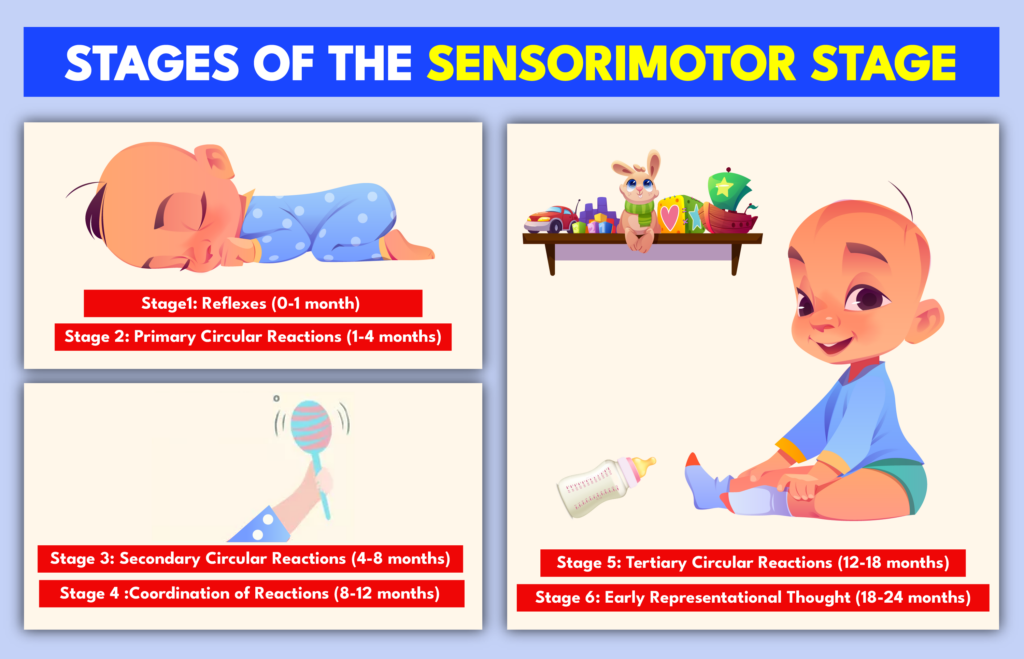 STAGES OF THE SENSORIMOTOR STAGE

Stage1: Reflexes (0-1 month)

Stage 2: Primary Circular Reactions (1-4 months)

Stage 3: Secondary Circular Reactions (4-8 months)

Stage 4 :Coordination of Reactions (8-12 months)

Stage 5: Tertiary Circular Reactions (12-18 months)

Stage 6: Early Representational Thought (18-24 months)